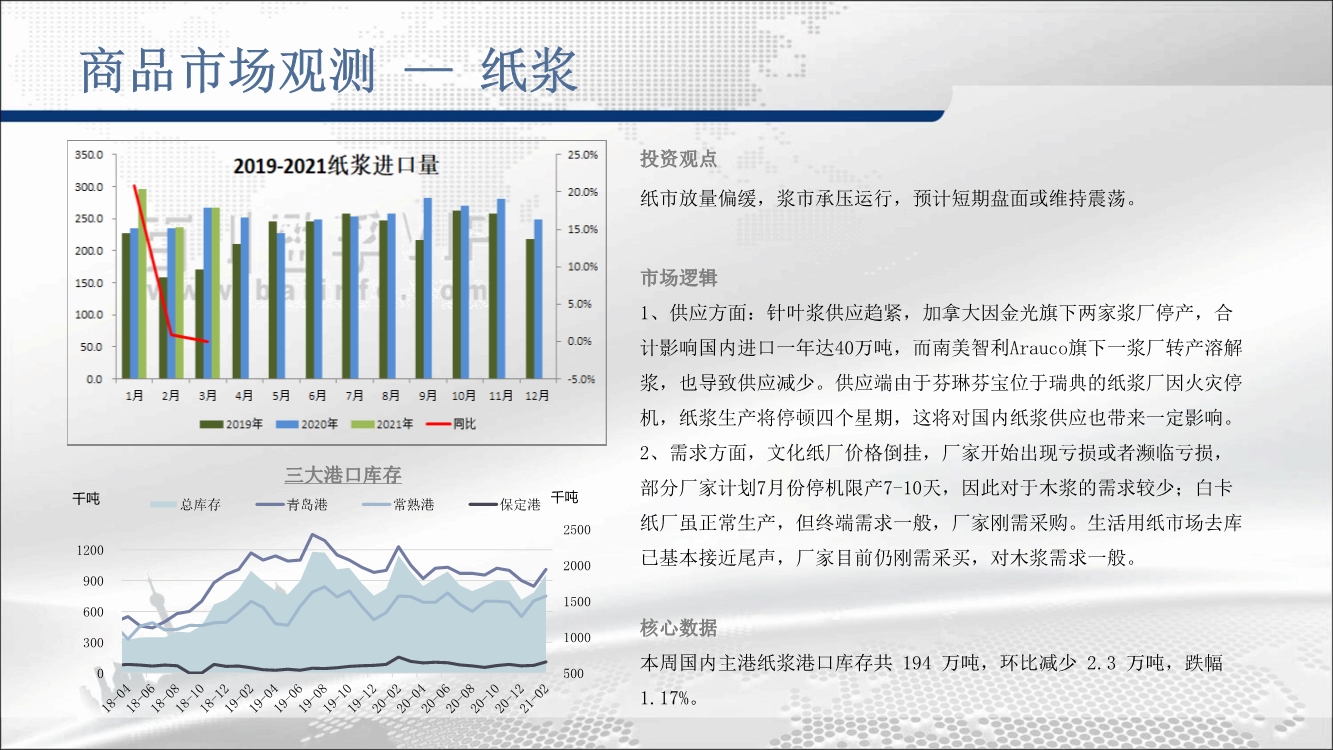 商品市场观测 — 纸浆

2019-2021纸浆进口量

350.0
300.0
250.0
200.0
150.0
100.0
50.0
0.0

25.0%
20.0%
15.0%
10.0%
5.0%
0.0%
-5.0%

1月 2月 3月 4月 5月 6月 7月 8月 9月 10月 11月 12月

2019年 2020年 2021年 同比

三大港口库存

千吨 总库存 青岛港 常熟港 保定港 千吨

1200
900
600
300
0

2500
2000
1500
1000
500

18-04 18-06 18-08 18-10 18-12 19-02 19-04 19-06 19-08 19-10 19-12 20-02 20-04 20-06 20-08 20-10 20-12 21-02

投资观点

纸市放量偏缓，浆市承压运行，预计短期盘面或维持震荡。

市场逻辑

1、供应方面：针叶浆供应趋紧，加拿大因金光旗下两家浆厂停产，合计影响国内进口一年达40万吨，而南美智利Arauco旗下一浆厂转产溶解浆，也导致供应减少。供应端由于芬琳芬宝位于瑞典的纸浆厂因火灾停机，纸浆生产将停顿四个星期，这将对国内纸浆供应也带来一定影响。

2、需求方面，文化纸厂价格倒挂，厂家开始出现亏损或者濒临亏损，部分厂家计划7月份停机限产7-10天，因此对于木浆的需求较少；白卡纸厂虽正常生产，但终端需求一般，厂家刚需采购。生活用纸市场去库已基本接近尾声，厂家目前仍刚需采买，对木浆需求一般。

核心数据

本周国内主港纸浆港口库存共 194 万吨，环比减少 2.3 万吨，跌幅 1.17%。